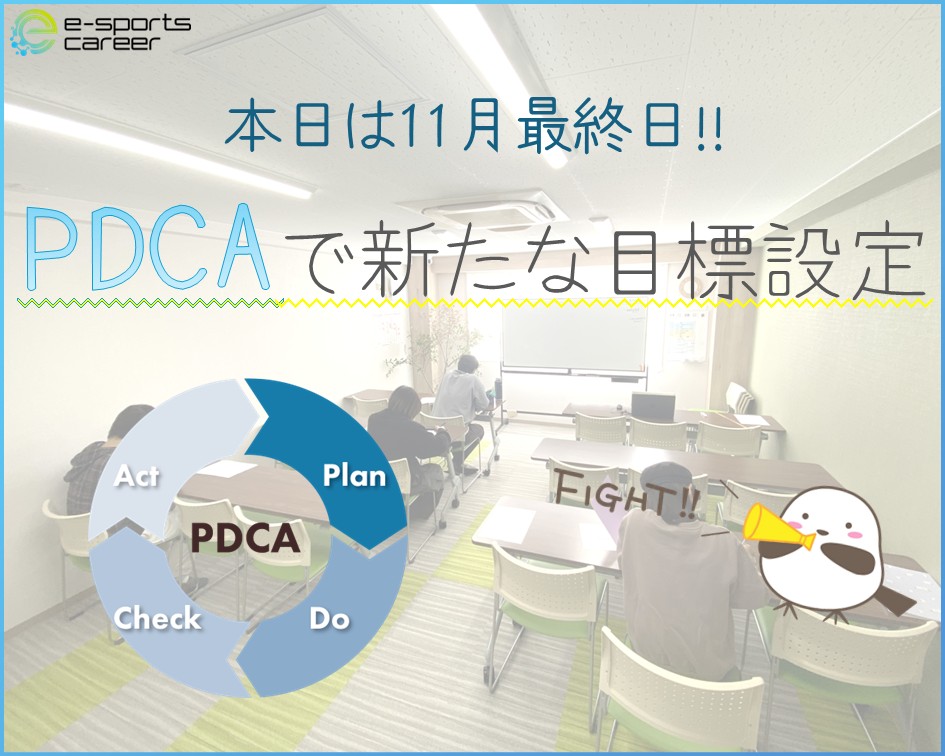 e-sports career

本日は11月最終日!!

PDCAで新たな目標設定

Plan
Do
Check
Act
PDCA

FIGHT!!